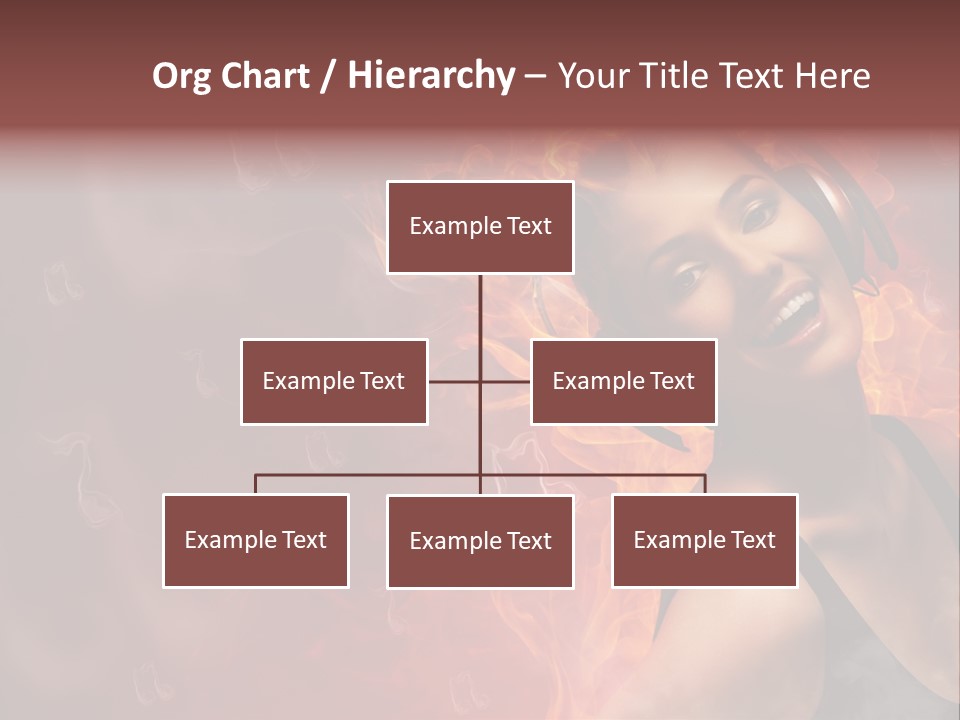 Org Chart / Hierarchy – Your Title Text Here

Example Text

Example Text

Example Text

Example Text

Example Text

Example Text